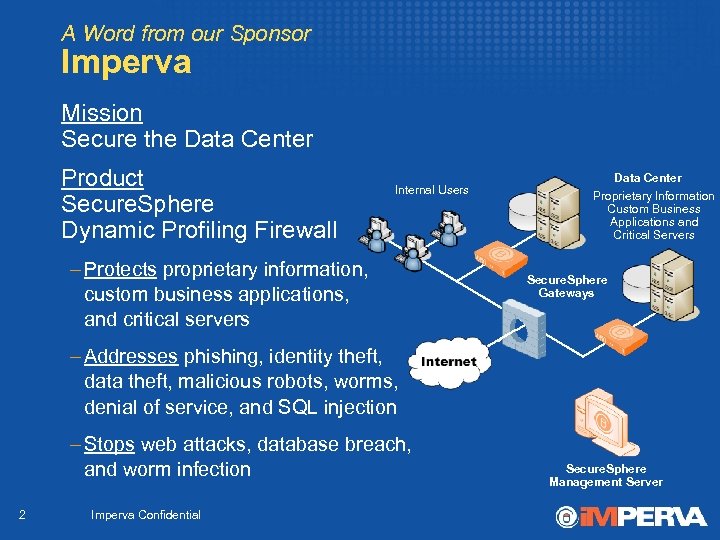 A Word from our Sponsor
Imperva

Mission
Secure the Data Center

Product
SecureSphere
Dynamic Profiling Firewall

– Protects proprietary information, custom business applications, and critical servers

– Addresses phishing, identity theft, data theft, malicious robots, worms, denial of service, and SQL injection

– Stops web attacks, database breach, and worm infection

Internal Users

Data Center
Proprietary Information
Custom Business Applications and Critical Servers

SecureSphere Gateways

Internet

SecureSphere Management Server

2 Imperva Confidential

IMPERVA